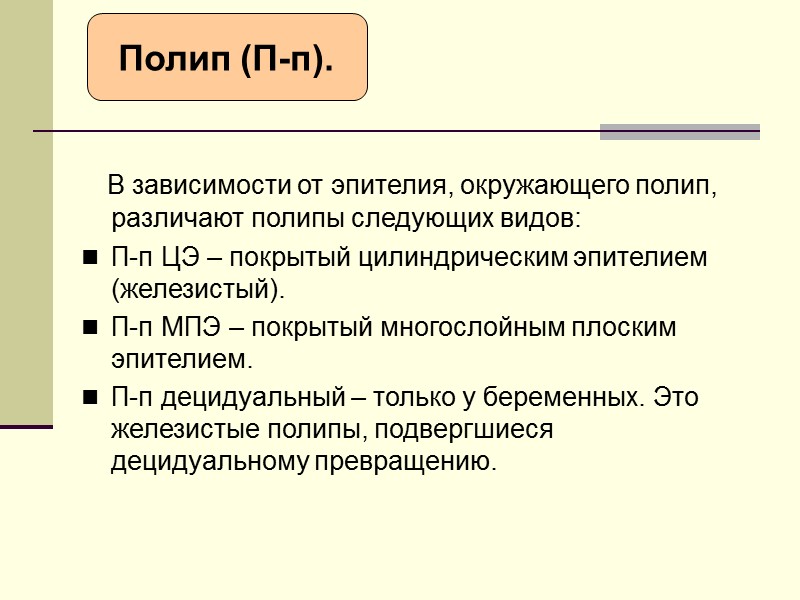 Полип (П-п).

В зависимости от эпителия, окружающего полип, различают полипы следующих видов:

- П-п ЦЭ – покрытый цилиндрическим эпителием (железистый).
- П-п МПЭ – покрытый многослойным плоским эпителием.
- П-п децидуальный – только у беременных. Это железистые полипы, подвергшиеся децидуальному превращению.